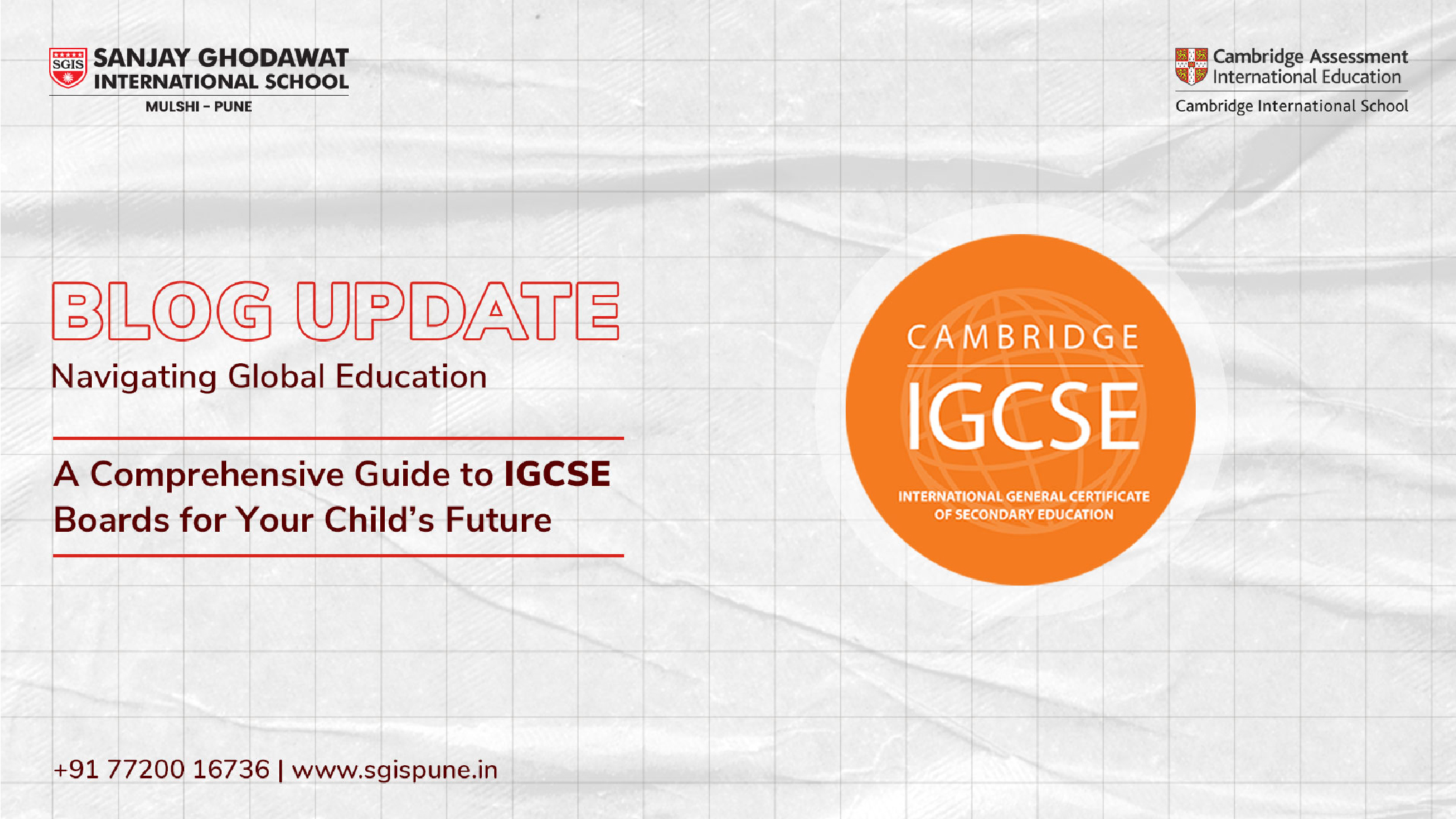 SGIS SANJAY GHODAWAT INTERNATIONAL SCHOOL
MULSHI - PUNE

Cambridge Assessment International Education
Cambridge International School

BLOG UPDATE
Navigating Global Education

A Comprehensive Guide to IGCSE Boards for Your Child's Future

CAMBRIDGE
IGCSE
INTERNATIONAL GENERAL CERTIFICATE OF SECONDARY EDUCATION

+91 77200 16736 | www.sgispune.in